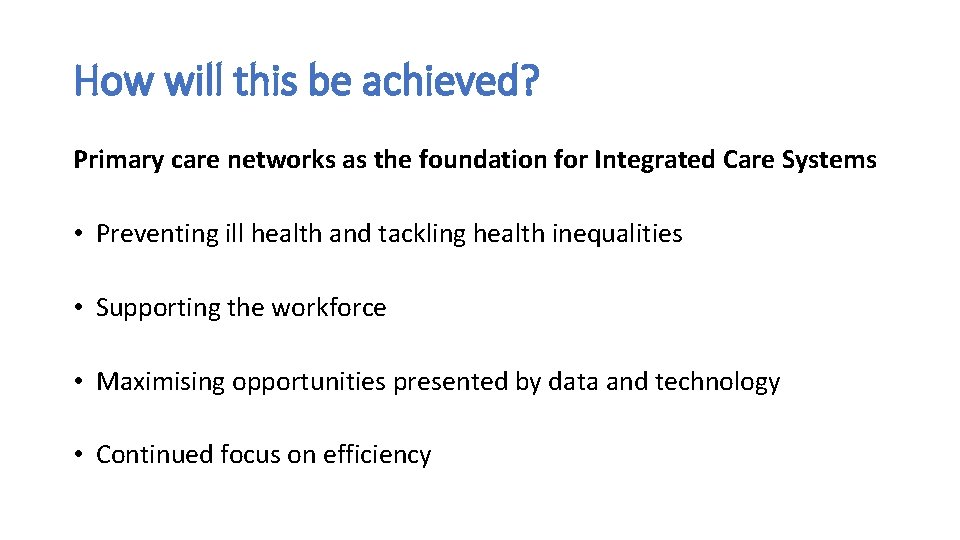 How will this be achieved?

Primary care networks as the foundation for Integrated Care Systems

• Preventing ill health and tackling health inequalities

• Supporting the workforce

• Maximising opportunities presented by data and technology

• Continued focus on efficiency